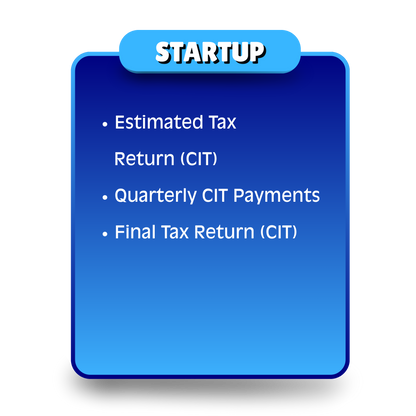 STARTUP

• Estimated Tax Return (CIT)
• Quarterly CIT Payments
• Final Tax Return (CIT)